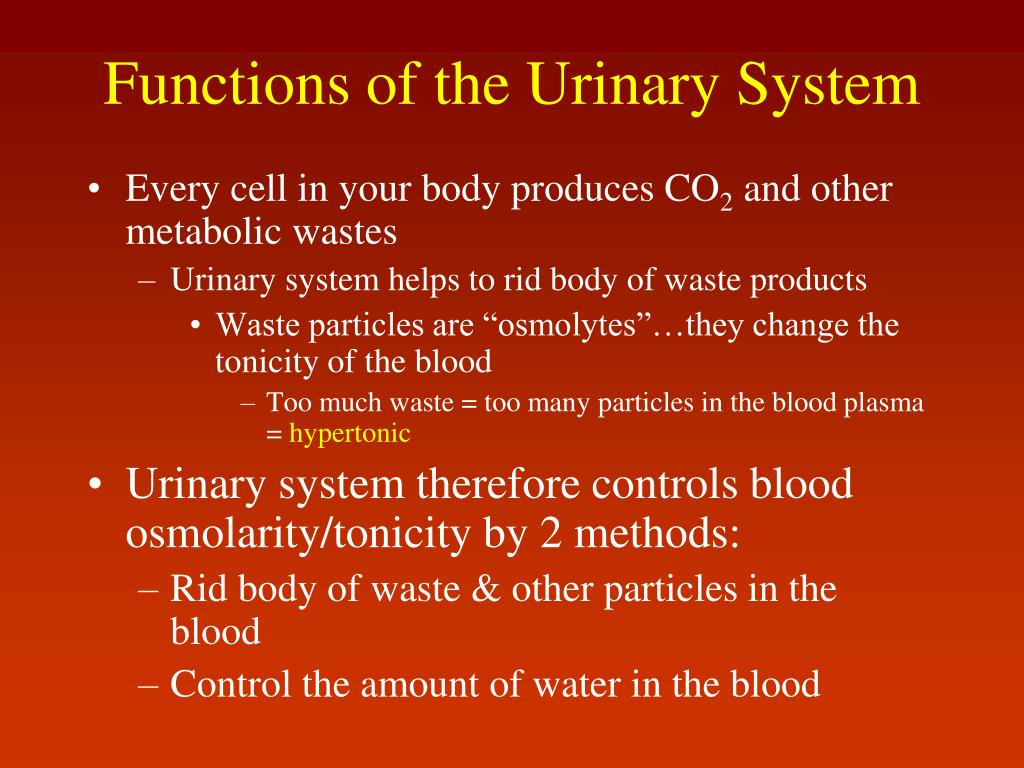 Functions of the Urinary System

• Every cell in your body produces $CO_2$ and other metabolic wastes
– Urinary system helps to rid body of waste products
• Waste particles are “osmolytes”…they change the tonicity of the blood
– Too much waste = too many particles in the blood plasma = hypertonic

• Urinary system therefore controls blood osmolarity/tonicity by 2 methods:
– Rid body of waste & other particles in the blood
– Control the amount of water in the blood